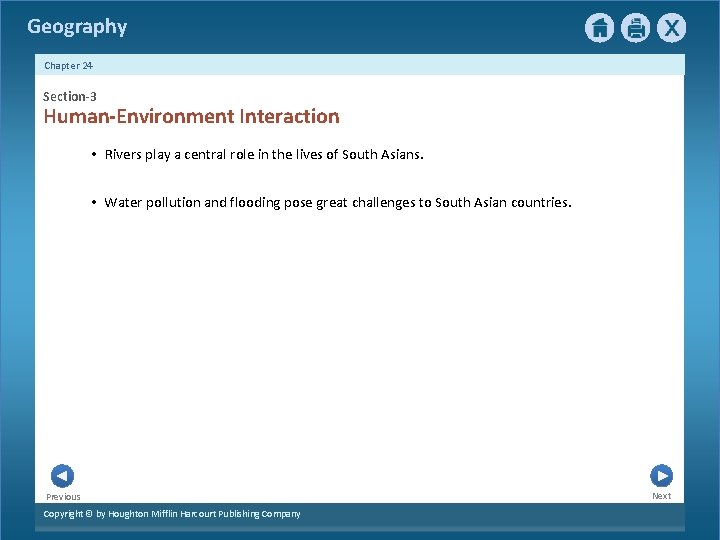 Geography

X

Chapter 24

Section-3
Human-Environment Interaction

• Rivers play a central role in the lives of South Asians.

• Water pollution and flooding pose great challenges to South Asian countries.

Previous

Next

Copyright © by Houghton Mifflin Harcourt Publishing Company